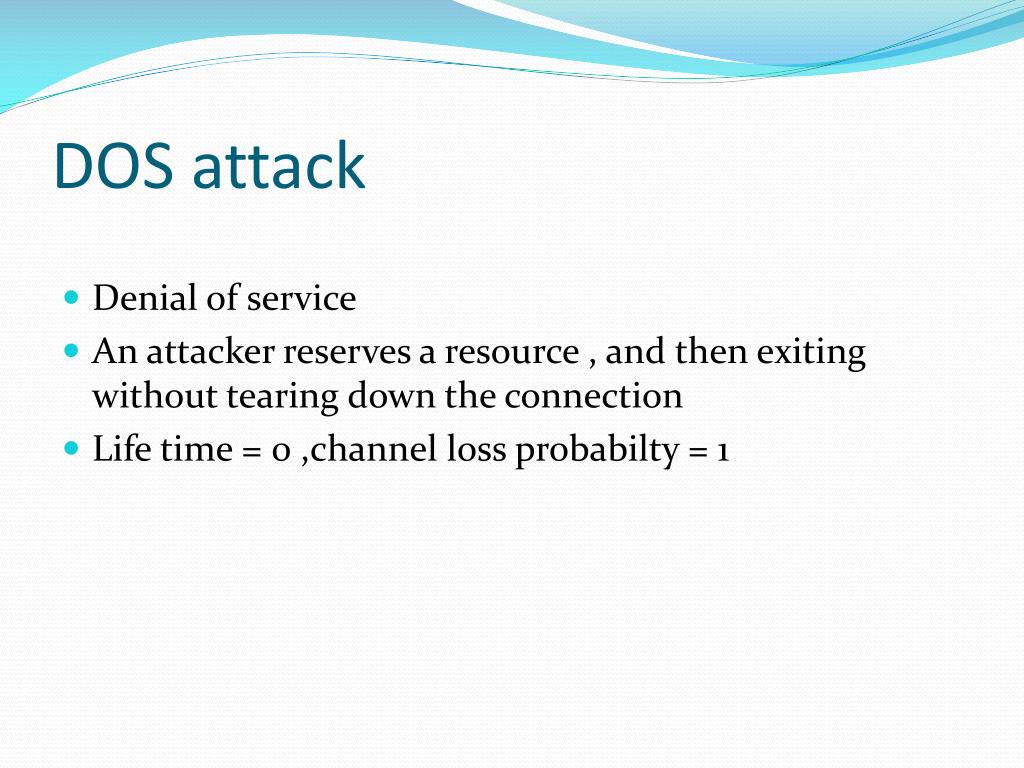 DOS attack

- Denial of service
- An attacker reserves a resource , and then exiting without tearing down the connection
- Life time = 0 ,channel loss probabilty = 1